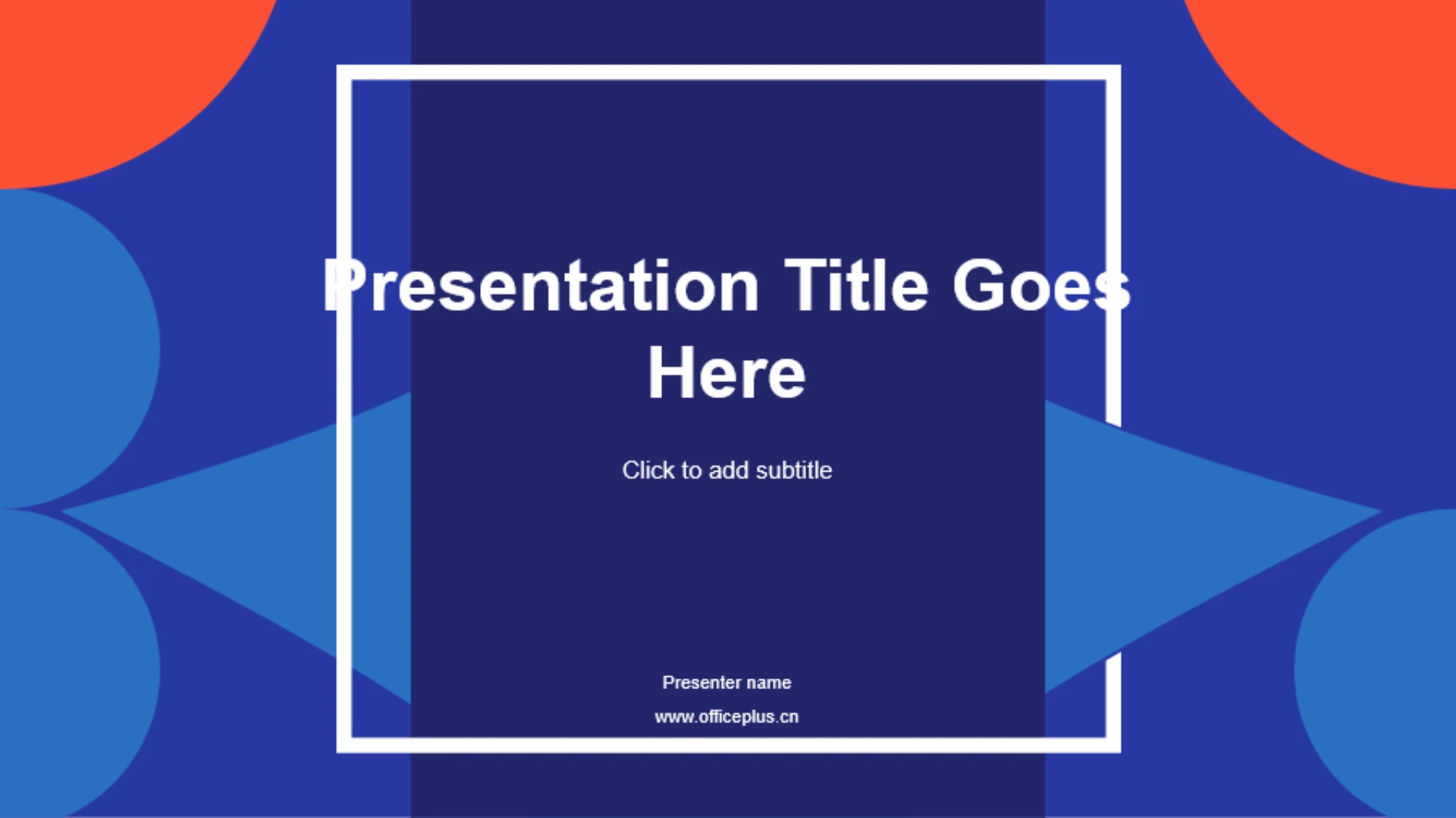 Presentation Title Goes Here

Click to add subtitle

Presenter name

www.officeplus.cn